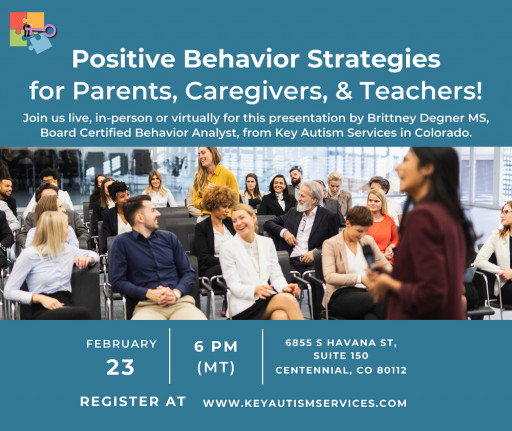 Positive Behavior Strategies for Parents, Caregivers, & Teachers!

Join us live, in-person or virtually for this presentation by Brittney Degner MS, Board Certified Behavior Analyst, from Key Autism Services in Colorado.

FEBRUARY
23

6 PM
(MT)

6855 S HAVANA ST,
SUITE 150
CENTENNIAL, CO 80112

REGISTER AT WWW.KEYAUTISMSERVICES.COM